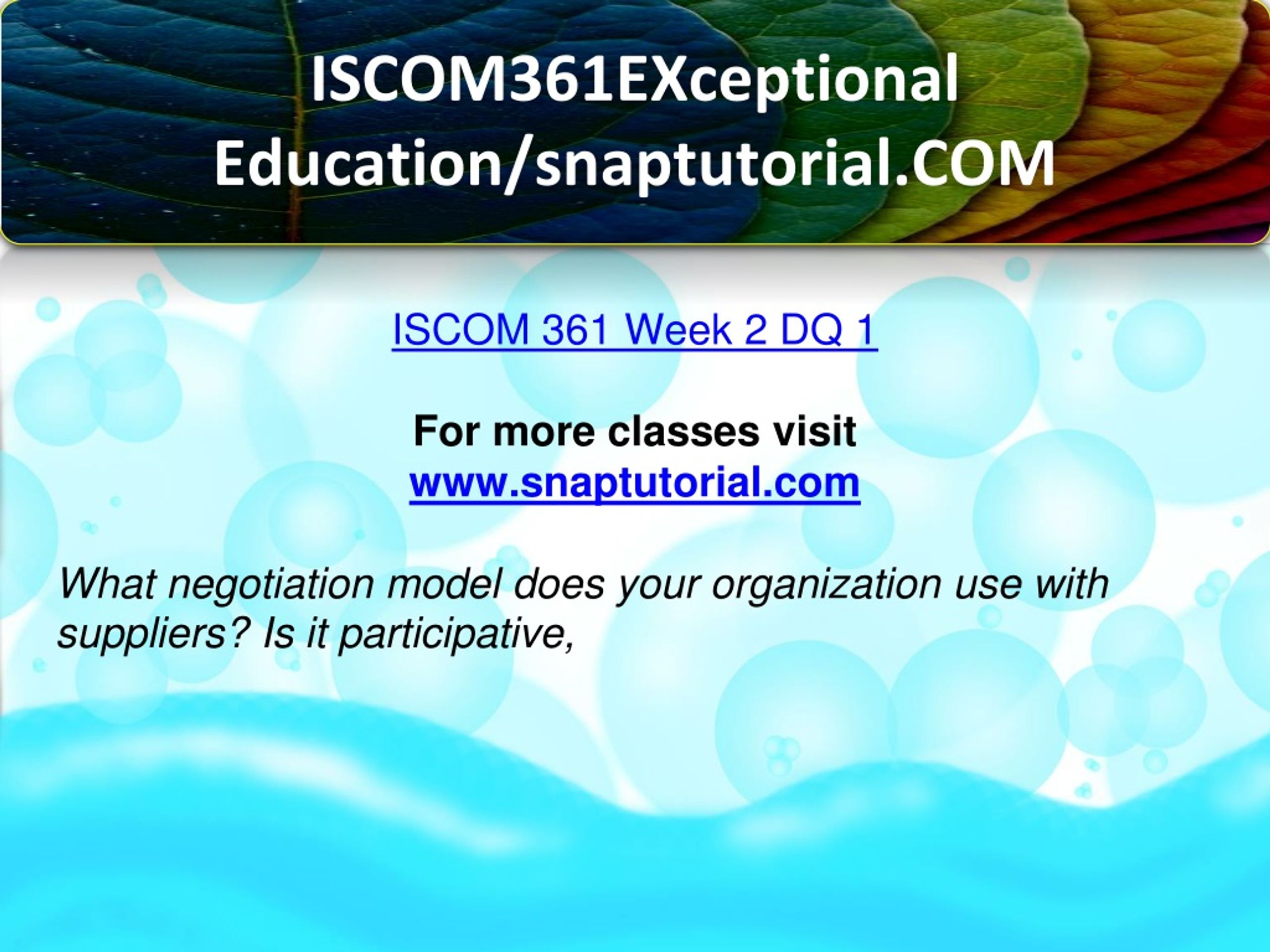 ISCOM361EXceptional Education/snaptutorial.COM

ISCOM 361 Week 2 DQ 1

For more classes visit
www.snaptutorial.com

What negotiation model does your organization use with suppliers? Is it participative,